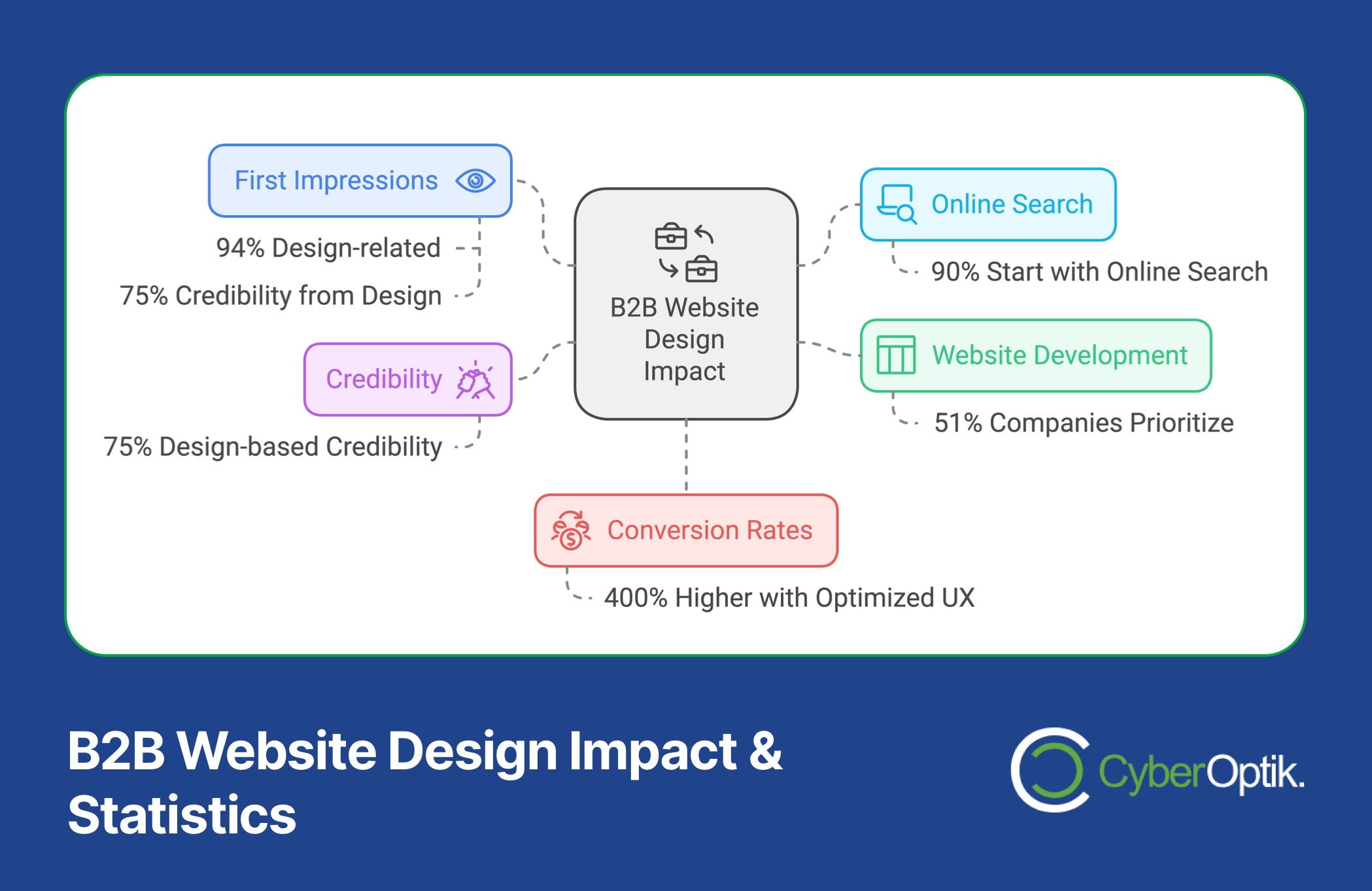 First Impressions

94% Design-related

75% Credibility from Design

Credibility

75% Design-based Credibility

B2B Website Design Impact

Online Search

90% Start with Online Search

Website Development

51% Companies Prioritize

Conversion Rates

400% Higher with Optimized UX

B2B Website Design Impact & Statistics

CyberOptik.